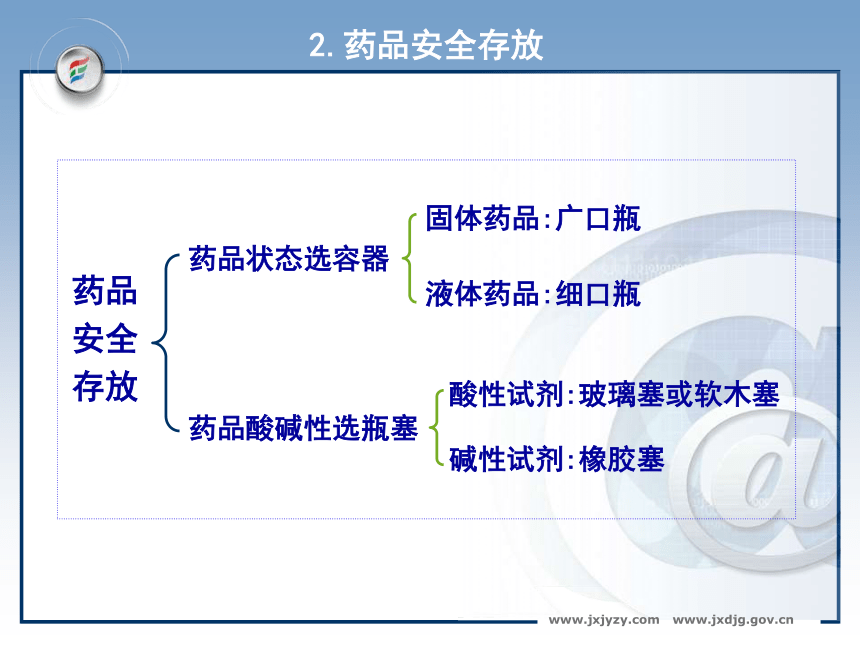 2. 药品安全存放

药品安全存放

药品状态选容器

固体药品:广口瓶

液体药品:细口瓶

药品酸碱性选瓶塞

酸性试剂:玻璃塞或软木塞

碱性试剂:橡胶塞

www.jxjyzy.com www.jxdjg.gov.cn